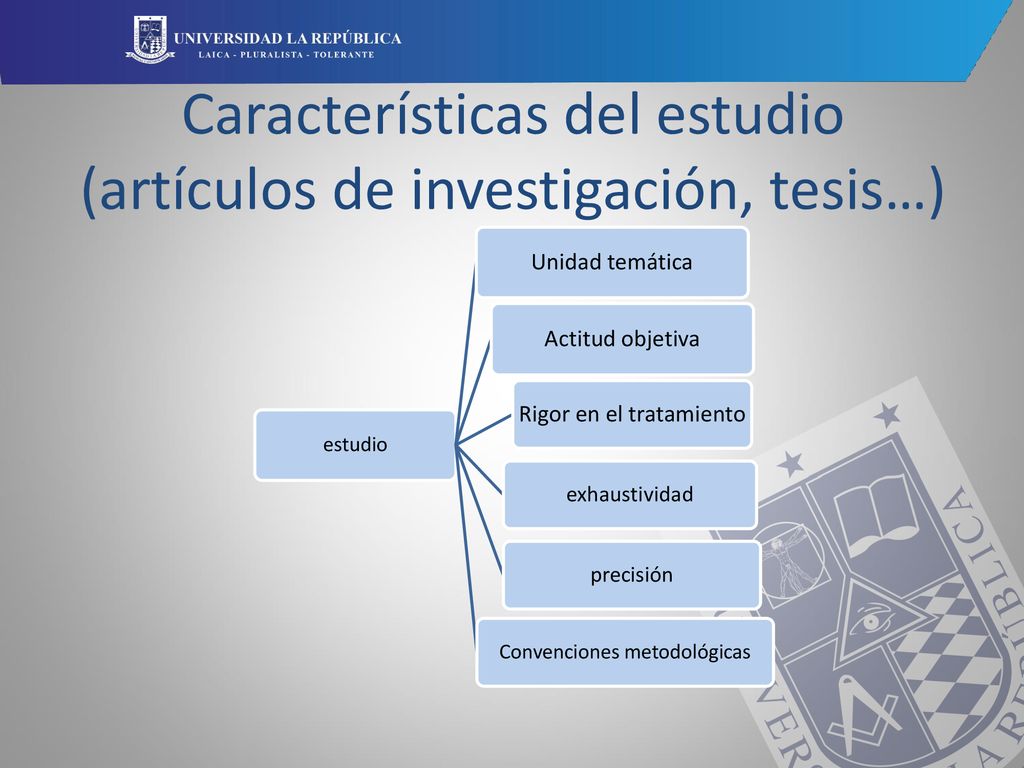 UNIVERSIDAD LA REPÚBLICA
LAICA - PLURALISTA - TOLERANTE

Características del estudio (artículos de investigación, tesis…)

estudio

Unidad temática

Actitud objetiva

Rigor en el tratamiento

exhaustividad

precisión

Convenciones metodológicas

UNIVERSIDAD LA REPÚBLICA